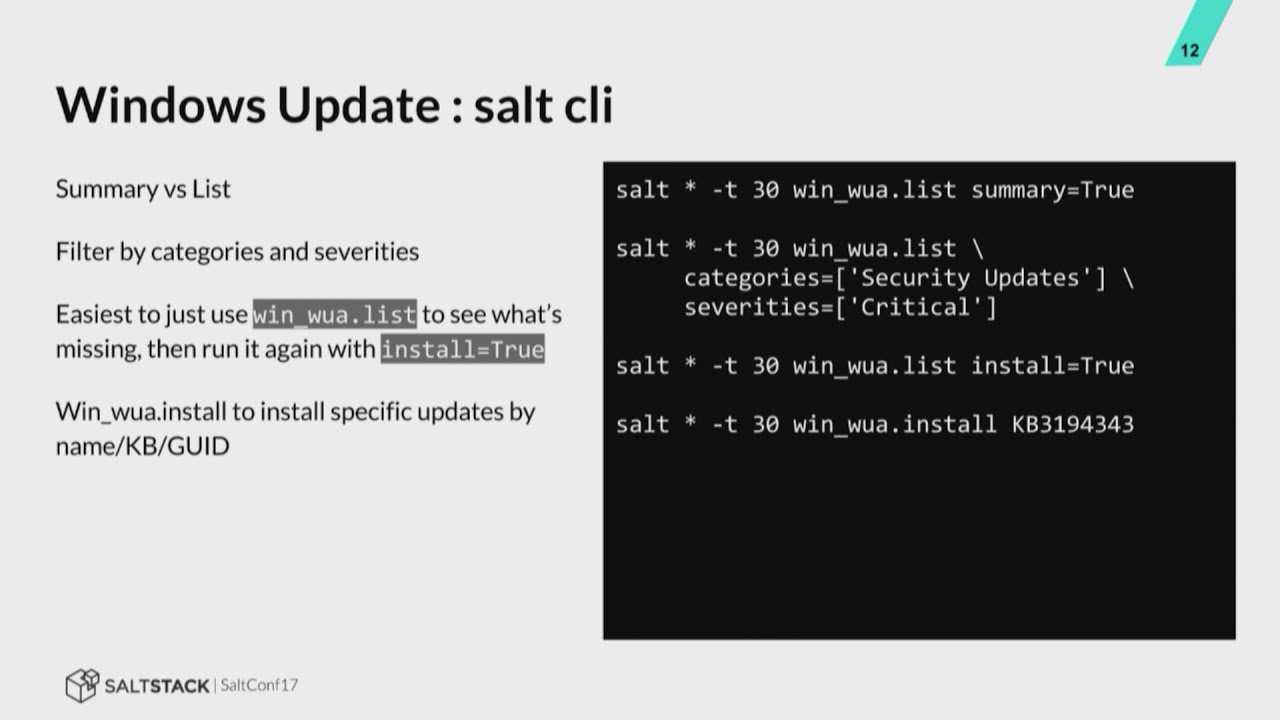 12

Windows Update : salt cli

Summary vs List

Filter by categories and severities

Easiest to just use win_wua.list to see what's missing, then run it again with install=True

Win_wua.install to install specific updates by name/KB/GUID

salt * -t 30 win_wua.list summary=True

salt * -t 30 win_wua.list \
categories=['Security Updates'] \
severities=['Critical']

salt * -t 30 win_wua.list install=True

salt * -t 30 win_wua.install KB3194343

SALTSTACK | SaltConf17